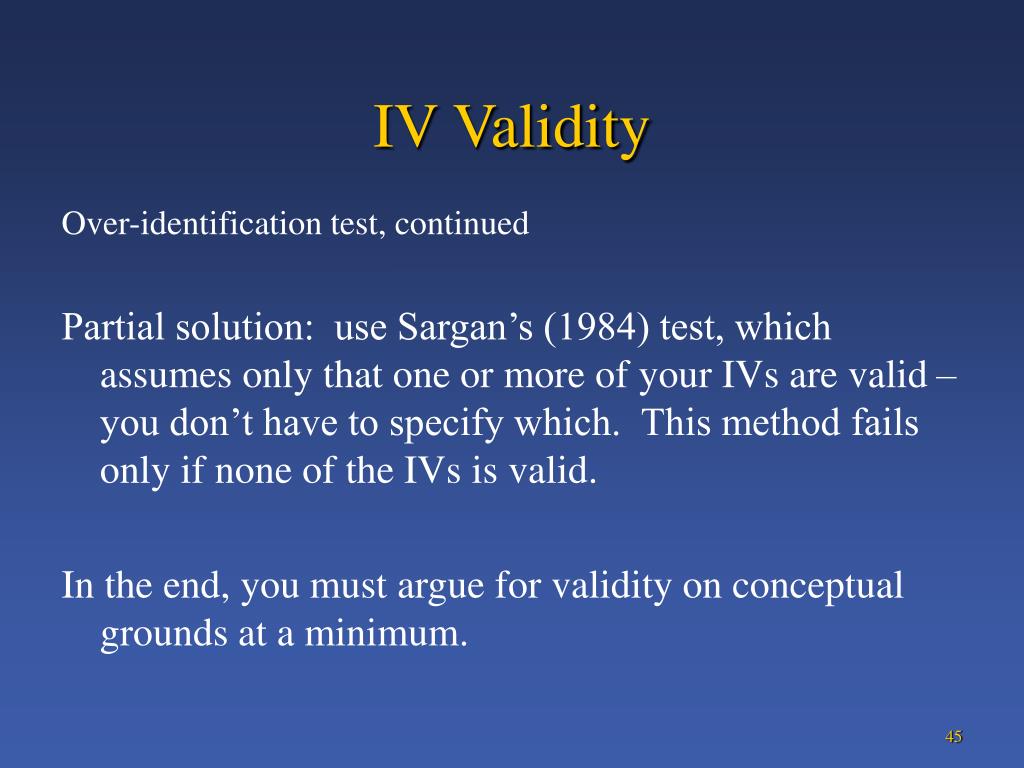 IV Validity

Over-identification test, continued

Partial solution: use Sargan’s (1984) test, which assumes only that one or more of your IVs are valid – you don’t have to specify which. This method fails only if none of the IVs is valid.

In the end, you must argue for validity on conceptual grounds at a minimum.

45